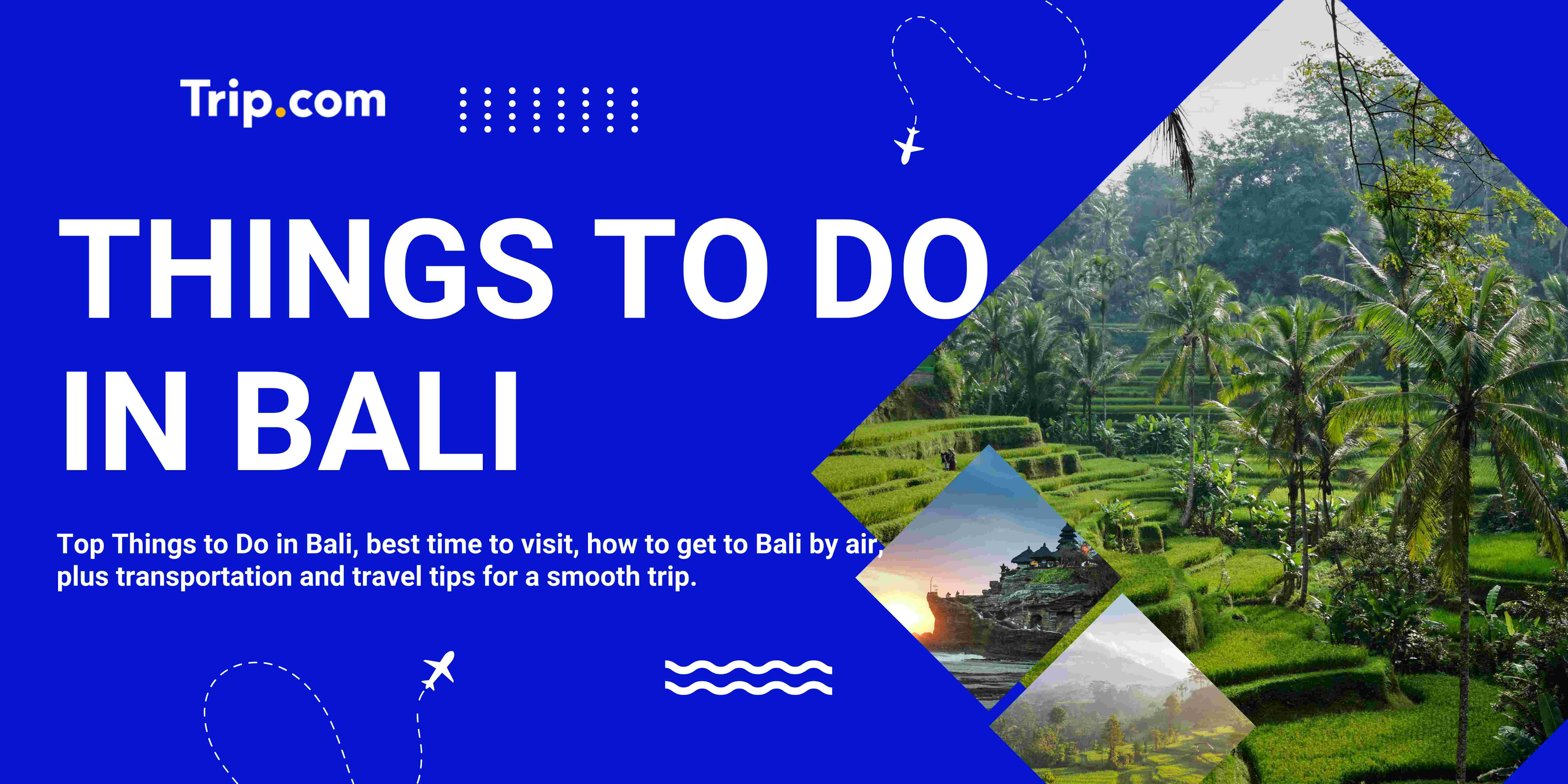 Trip.com

THINGS TO DO IN BALI

Top Things to Do in Bali, best time to visit, how to get to Bali by air, plus transportation and travel tips for a smooth trip.